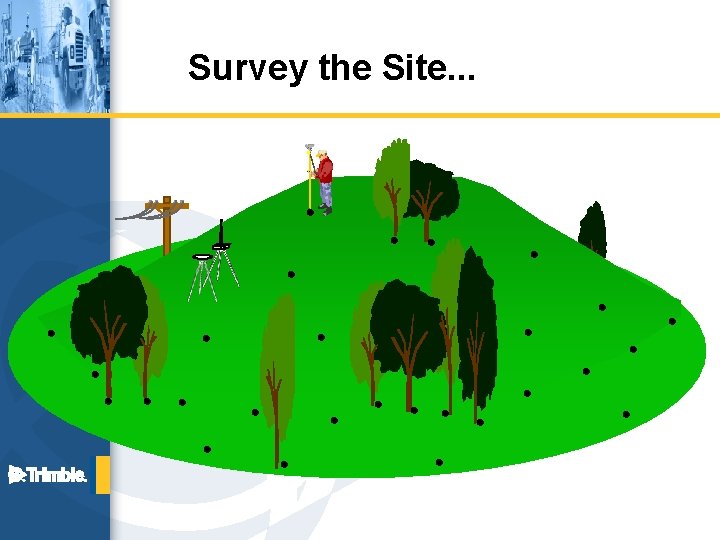 Survey the Site...

Trimble.